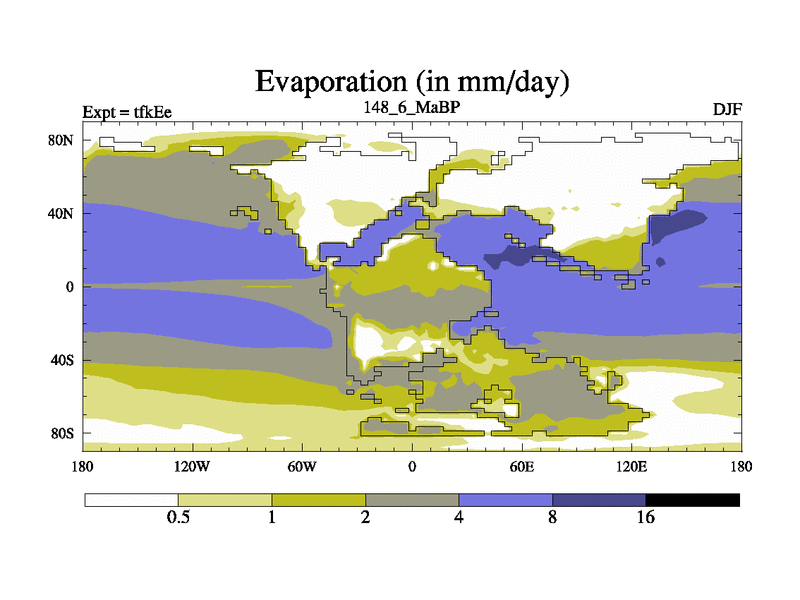 Evaporation (in mm/day)

Expt = tfkEe

148_6_MaBP

DJF

80N
40N
0
40S
80S

180
120W
60W
0
60E
120E
180

0.5
1
2
4
8
16